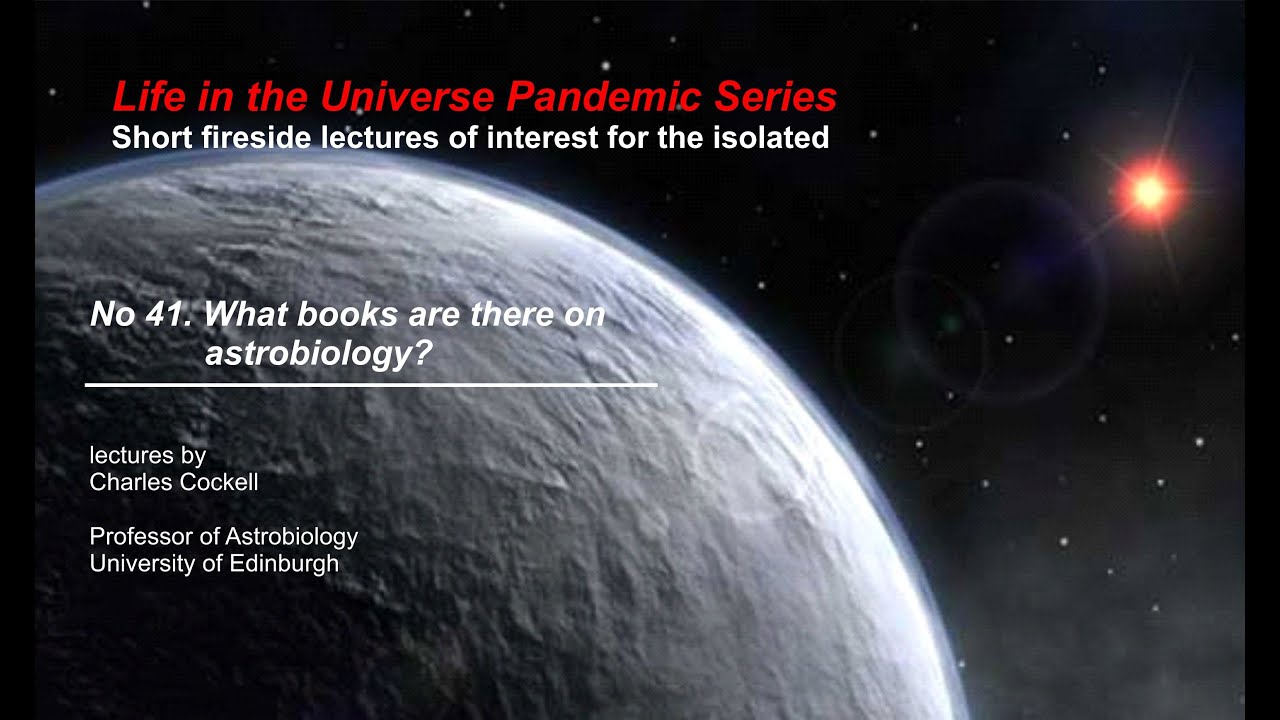 Life in the Universe Pandemic Series
Short fireside lectures of interest for the isolated

No 41. What books are there on astrobiology?

lectures by
Charles Cockell

Professor of Astrobiology
University of Edinburgh